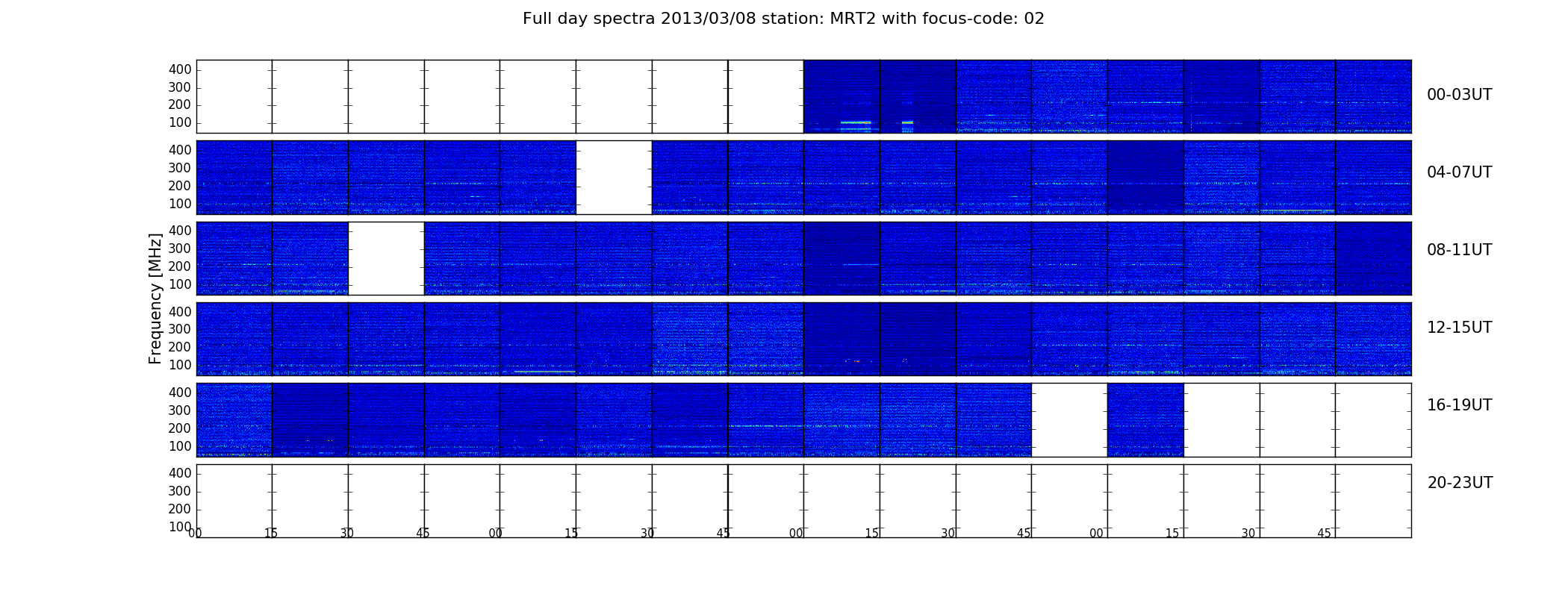 Full day spectra 2013/03/08 station: MRT2 with focus-code: 02

Frequency [MHz]

400
300
200
100
00-03UT

400
300
200
100
04-07UT

400
300
200
100
08-11UT

400
300
200
100
12-15UT

400
300
200
100
16-19UT

400
300
200
100
20-23UT

00 15 30 45 00 15 30 45 00 15 30 45 00 15 30 45